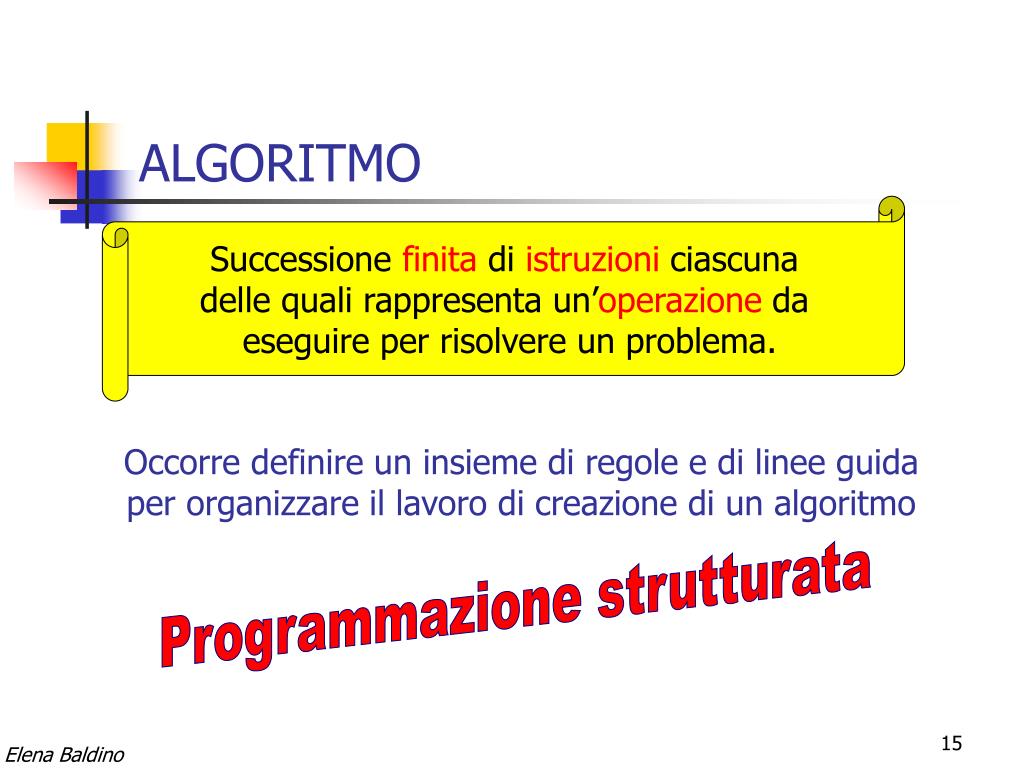 ALGORITMO

Successione finita di istruzioni ciascuna delle quali rappresenta un'operazione da eseguire per risolvere un problema.

Occorre definire un insieme di regole e di linee guida per organizzare il lavoro di creazione di un algoritmo

Programmazione strutturata

Elena Baldino

15